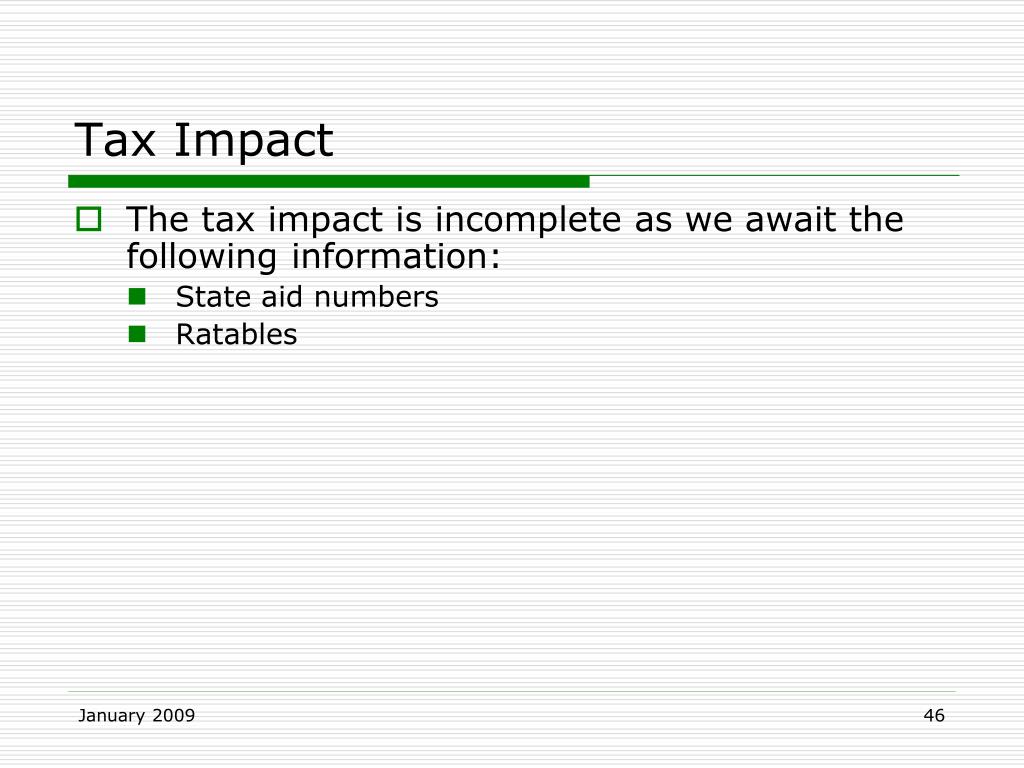 Tax Impact

The tax impact is incomplete as we await the following information:

State aid numbers

Ratables

January 2009

46